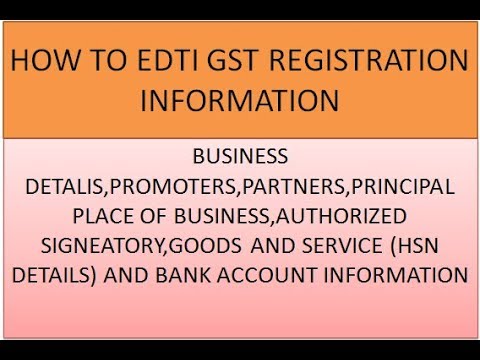 HOW TO EDTI GST REGISTRATION INFORMATION

BUSINESS DETALIS,PROMOTERS,PARTNERS,PRINCIPAL PLACE OF BUSINESS,AUTHORIZED SIGNEATORY,GOODS AND SERVICE (HSN DETAILS) AND BANK ACCOUNT INFORMATION